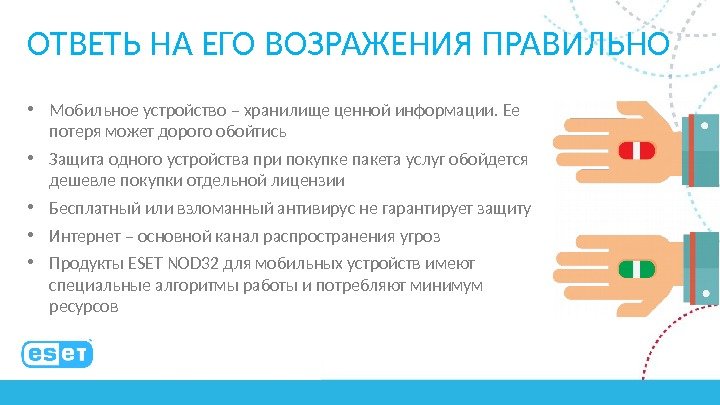 ОТВЕТЬ НА ЕГО ВОЗРАЖЕНИЯ ПРАВИЛЬНО

• Мобильное устройство – хранилище ценной информации. Ее потеря может дорого обойтись
• Защита одного устройства при покупке пакета услуг обойдется дешевле покупки отдельной лицензии
• Бесплатный или взломанный антивирус не гарантирует защиту
• Интернет – основной канал распространения угроз
• Продукты ESET NOD32 для мобильных устройств имеют специальные алгоритмы работы и потребляют минимум ресурсов

eset